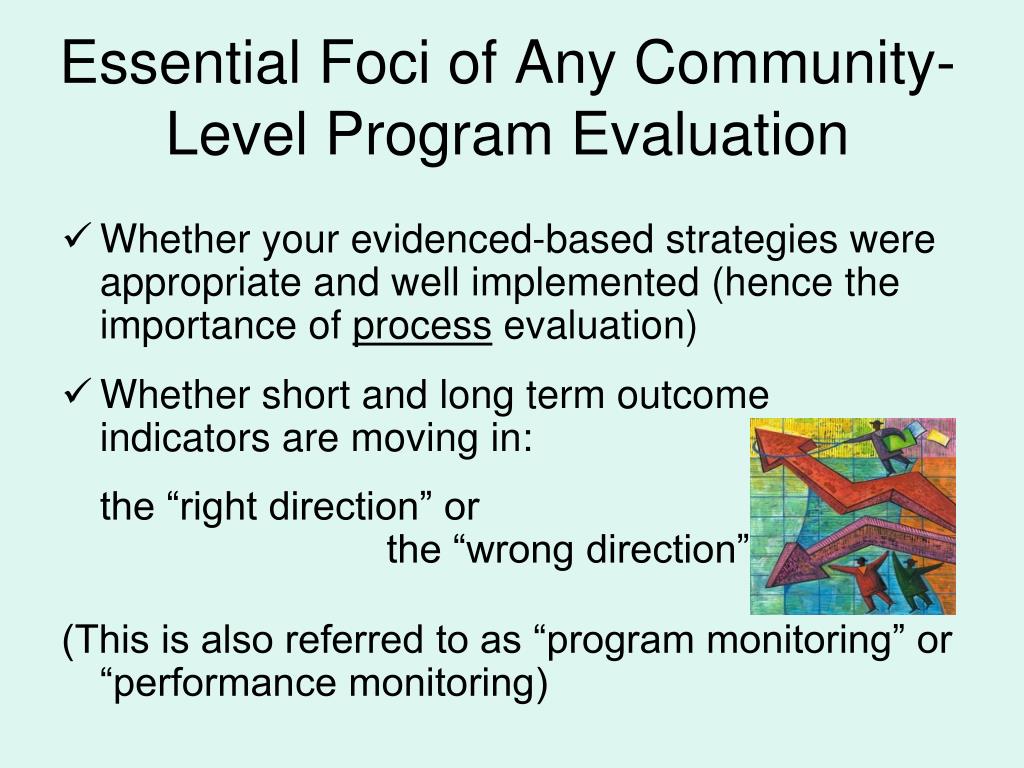 Essential Foci of Any Community-Level Program Evaluation

✓ Whether your evidenced-based strategies were appropriate and well implemented (hence the importance of process evaluation)

✓ Whether short and long term outcome indicators are moving in:

the “right direction” or
the “wrong direction”

(This is also referred to as “program monitoring” or “performance monitoring)